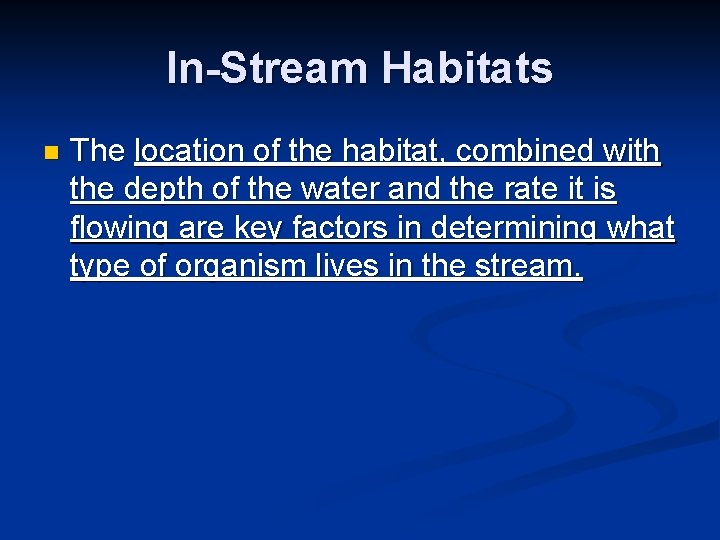 In-Stream Habitats

The location of the habitat, combined with the depth of the water and the rate it is flowing are key factors in determining what type of organism lives in the stream.